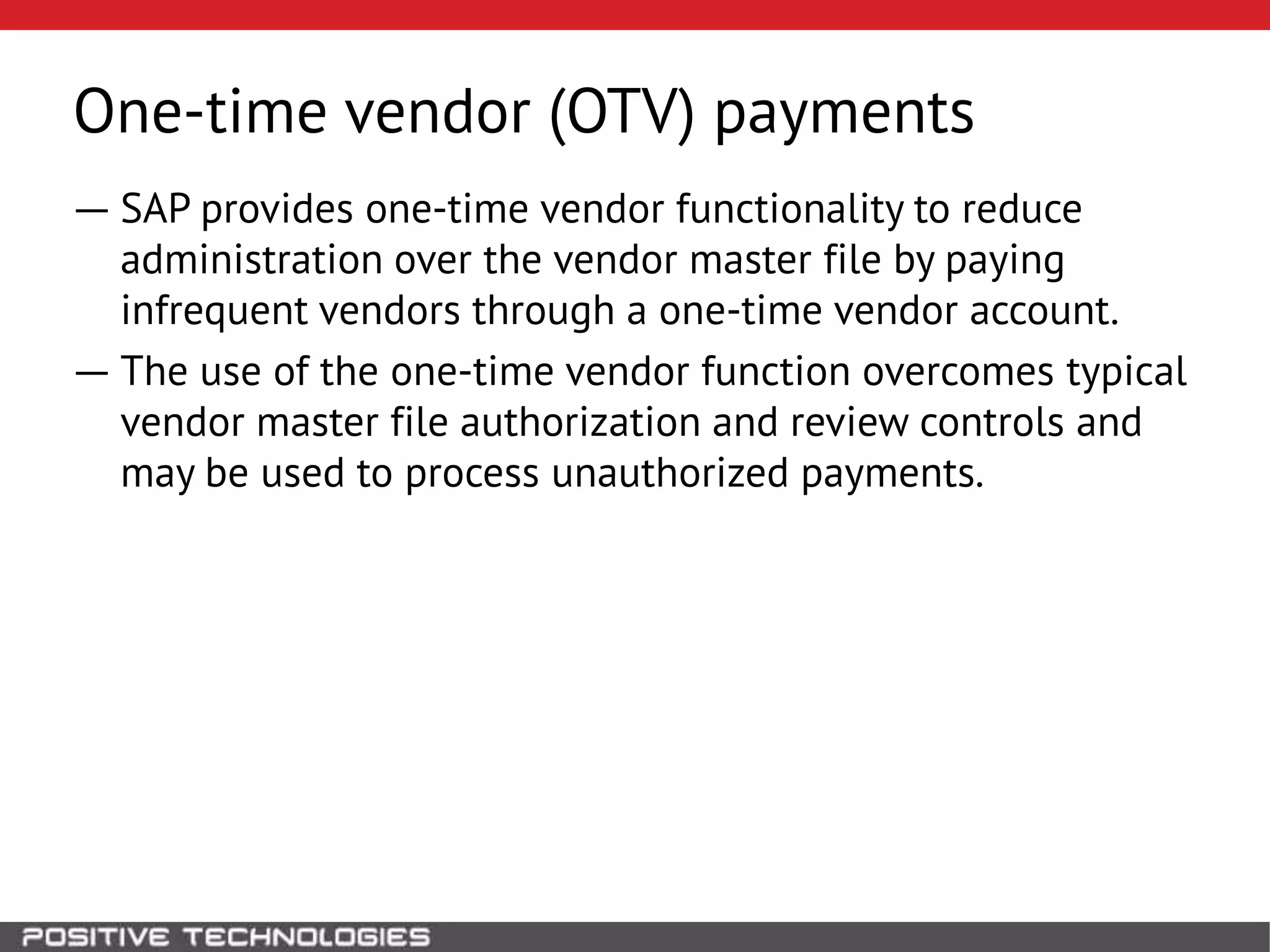 One-time vendor (OTV) payments

— SAP provides one-time vendor functionality to reduce administration over the vendor master file by paying infrequent vendors through a one-time vendor account.

— The use of the one-time vendor function overcomes typical vendor master file authorization and review controls and may be used to process unauthorized payments.

POSITIVE TECHNOLOGIES